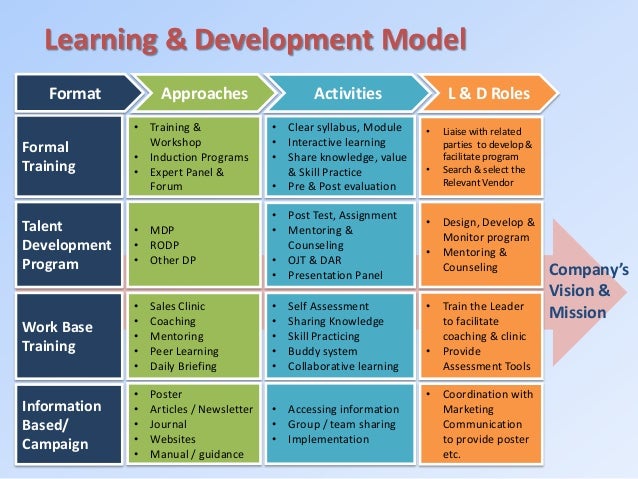 Learning & Development Model

| Format | Approaches | Activities | L & D Roles |
|---|---|---|---|
| Formal Training | • Training & Workshop • Induction Programs • Expert Panel & Forum | • Clear syllabus, Module • Interactive learning • Share knowledge, value & Skill Practice • Pre & Post evaluation | • Liaise with related parties to develop & facilitate program • Search & select the Relevant Vendor |
| Talent Development Program | • MDP • RODP • Other DP | • Post Test, Assignment • Mentoring & Counseling • OJT & DAR • Presentation Panel | • Design, Develop & Monitor program • Mentoring & Counseling |
| Work Base Training | • Sales Clinic • Coaching • Mentoring • Peer Learning • Daily Briefing | • Self Assessment • Sharing Knowledge • Skill Practicing • Buddy system • Collaborative learning | • Train the Leader to facilitate coaching & clinic • Provide Assessment Tools |
| Information Based/ Campaign | • Poster • Articles / Newsletter • Journal • Websites • Manual / guidance | • Accessing information • Group / team sharing • Implementation | • Coordination with Marketing Communication to provide poster etc. |

Company's Vision & Mission